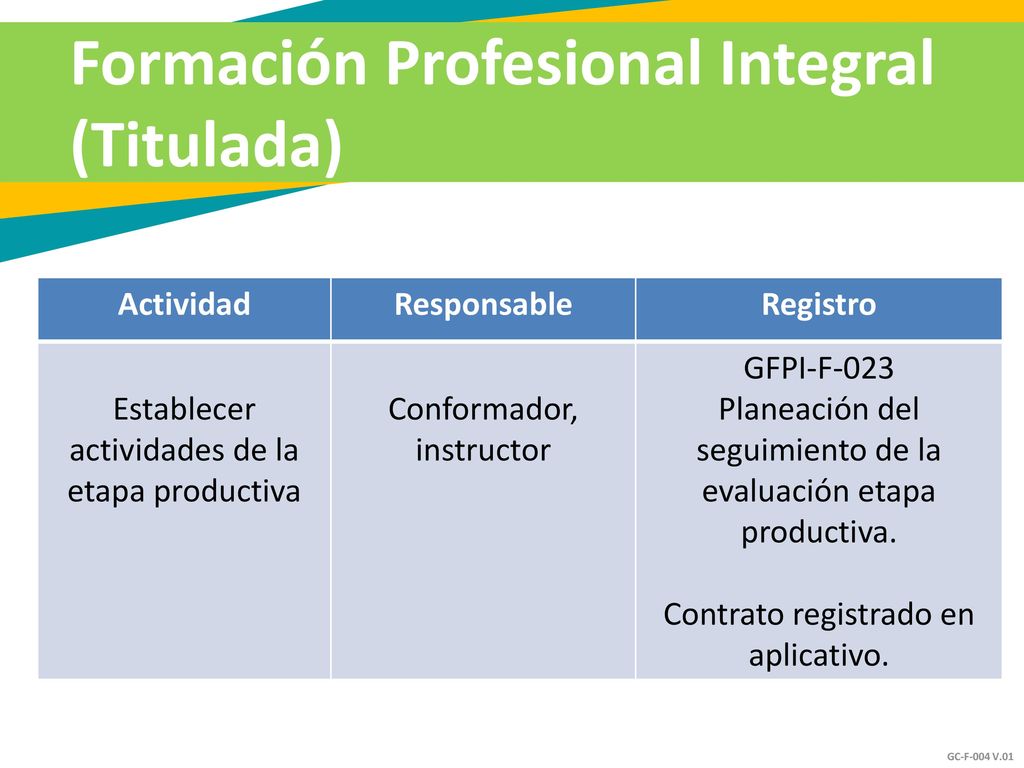 Formación Profesional Integral (Titulada)

| Actividad | Responsable | Registro |
|---|---|---|
| Establecer actividades de la etapa productiva | Conformador, instructor | GFPI-F-023 Planeación del seguimiento de la evaluación etapa productiva. Contrato registrado en aplicativo. |

GC-F-004 V.01